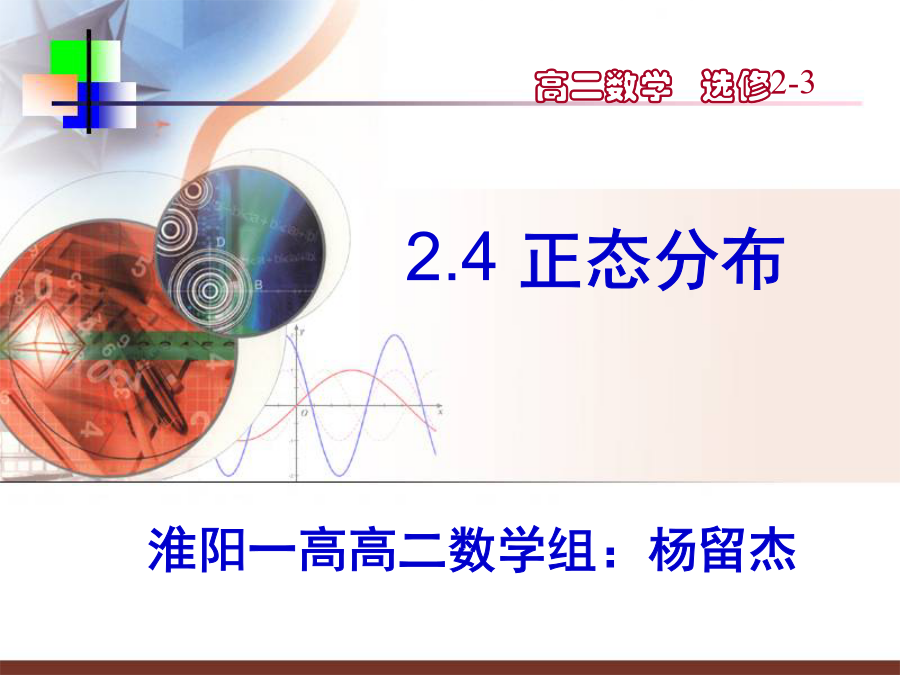 高二数学 选修2-3

2.4 正态分布

淮阳一高高二数学组：杨留杰